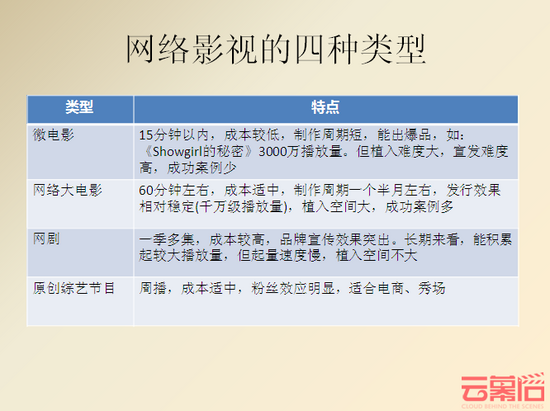 网络影视的四种类型

| 类型 | 特点 |
|---|---|
| 微电影 | 15分钟以内，成本较低，制作周期短，能出爆品，如：《Showgirl的秘密》3000万播放量。但植入难度大，宣发难度高，成功案例少 |
| 网络大电影 | 60分钟左右，成本适中，制作周期一个半月左右，发行效果相对稳定(千万级播放量)，植入空间大，成功案例多 |
| 网剧 | 一季多集，成本较高，品牌宣传效果突出。长期来看，能积累起较大播放量，但起量速度慢，植入空间不大 |
| 原创综艺节目 | 周播，成本适中，粉丝效应明显，适合电商、秀场 |

云幕后
CLOUD BEHIND THE SCENES